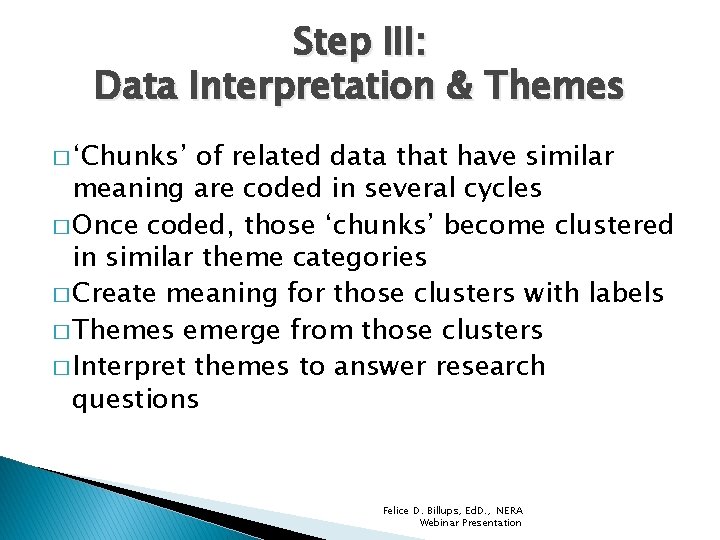 Step III:
Data Interpretation & Themes

□ ‘Chunks’ of related data that have similar meaning are coded in several cycles
□ Once coded, those ‘chunks’ become clustered in similar theme categories
□ Create meaning for those clusters with labels
□ Themes emerge from those clusters
□ Interpret themes to answer research questions

Felice D. Billups, EdD., NERA Webinar Presentation